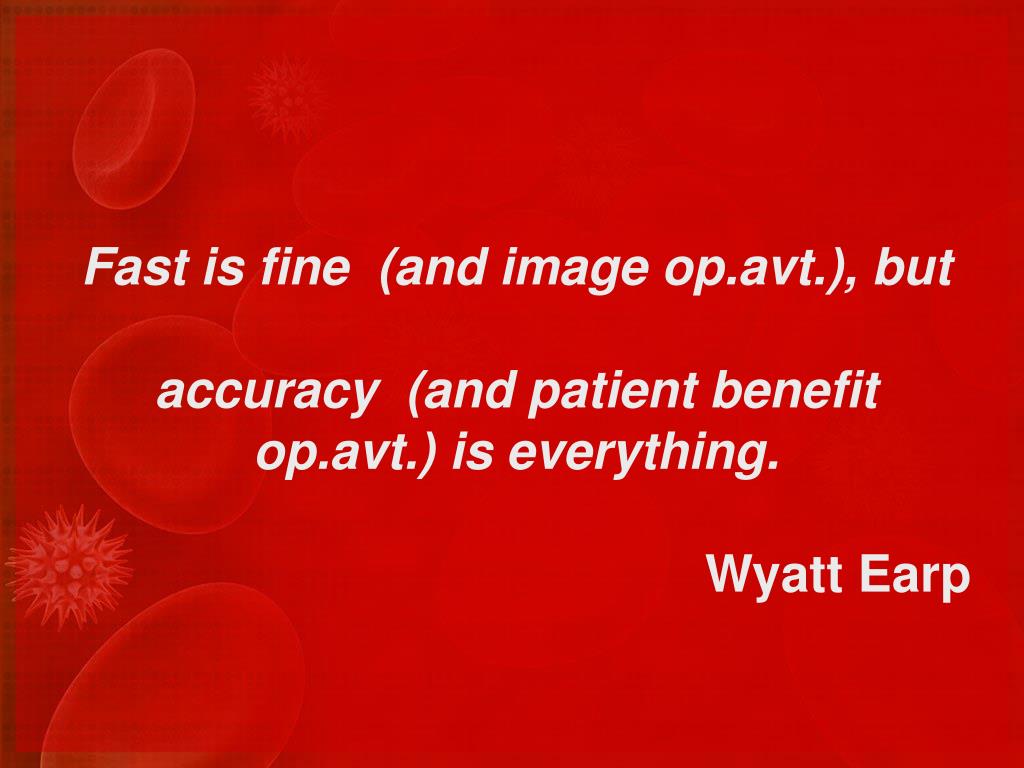 Fast is fine (and image op.avt.), but

accuracy (and patient benefit op.avt.) is everything.

Wyatt Earp